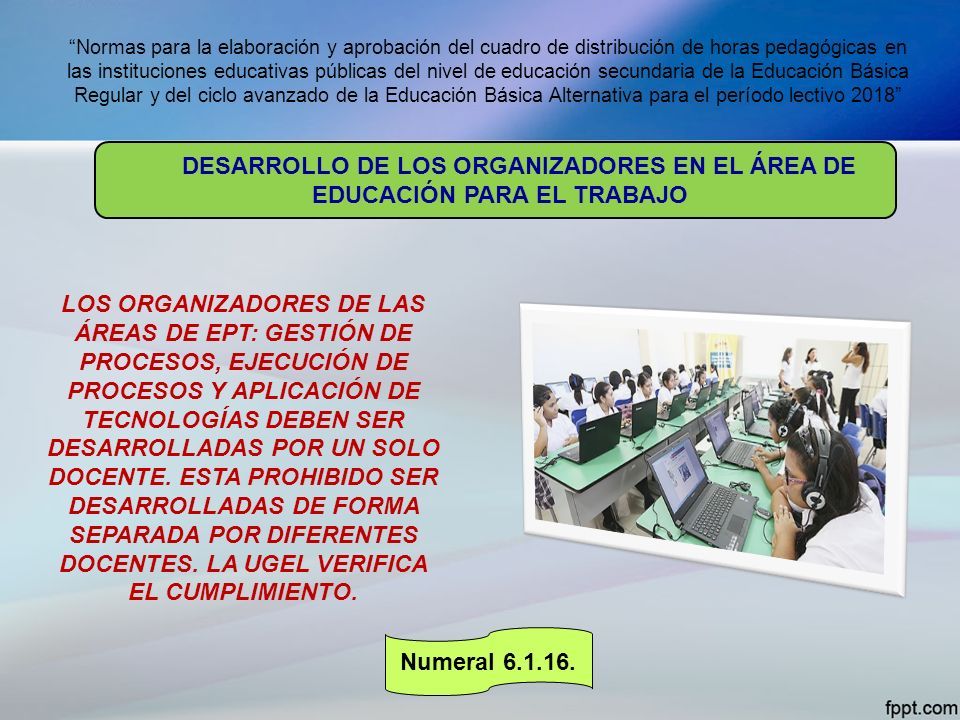 “Normas para la elaboración y aprobación del cuadro de distribución de horas pedagógicas en las instituciones educativas públicas del nivel de educación secundaria de la Educación Básica Regular y del ciclo avanzado de la Educación Básica Alternativa para el período lectivo 2018”

DESARROLLO DE LOS ORGANIZADORES EN EL ÁREA DE EDUCACIÓN PARA EL TRABAJO

LOS ORGANIZADORES DE LAS ÁREAS DE EPT: GESTIÓN DE PROCESOS, EJECUCIÓN DE PROCESOS Y APLICACIÓN DE TECNOLOGÍAS DEBEN SER DESARROLLADAS POR UN SOLO DOCENTE. ESTA PROHIBIDO SER DESARROLLADAS DE FORMA SEPARADA POR DIFERENTES DOCENTES. LA UGEL VERIFICA EL CUMPLIMIENTO.

Numeral 6.1.16.

fppt.com